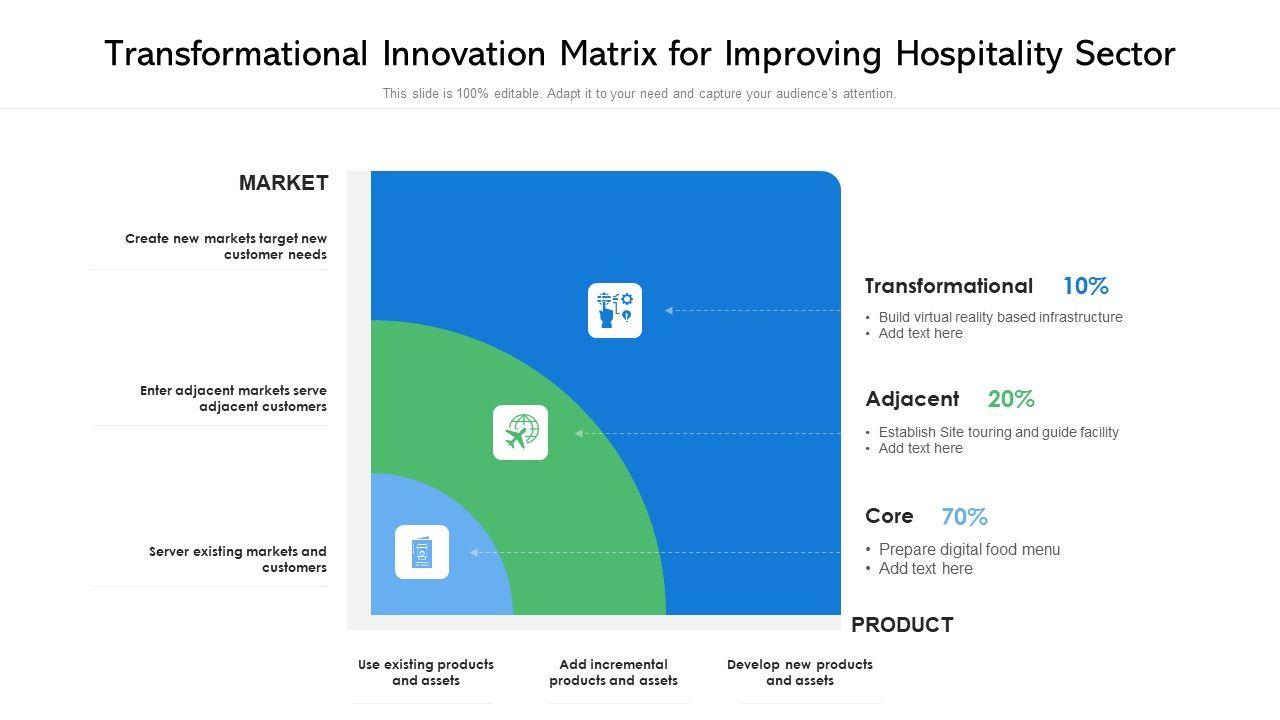 Transformational Innovation Matrix for Improving Hospitality Sector

This slide is 100% editable. Adapt it to your need and capture your audience's attention.

MARKET

Create new markets target new customer needs

Enter adjacent markets serve adjacent customers

Server existing markets and customers

Transformational 10%

• Build virtual reality based infrastructure
• Add text here

Adjacent 20%

• Establish Site touring and guide facility
• Add text here

Core 70%

• Prepare digital food menu
• Add text here

PRODUCT

Use existing products and assets

Add incremental products and assets

Develop new products and assets